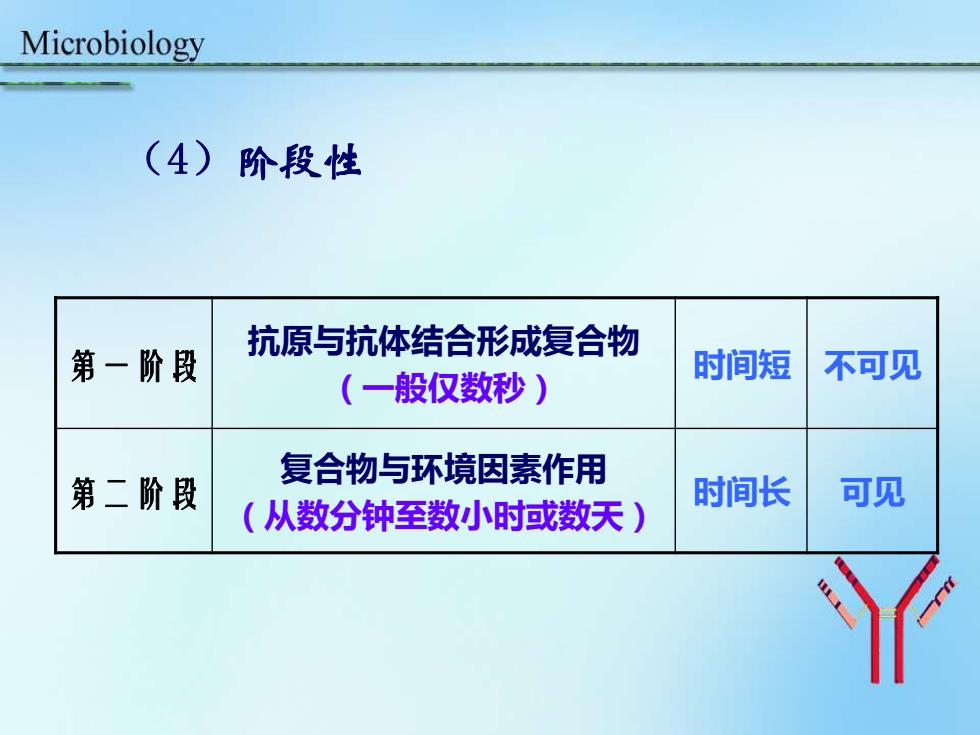 Microbiology

（4）阶段性

| 第一阶段 | 抗原与抗体结合形成复合物（一般仅数秒） | 时间短 | 不可见 |
|---|---|---|---|
| 第二阶段 | 复合物与环境因素作用（从数分钟至数小时或数天） | 时间长 | 可见 |